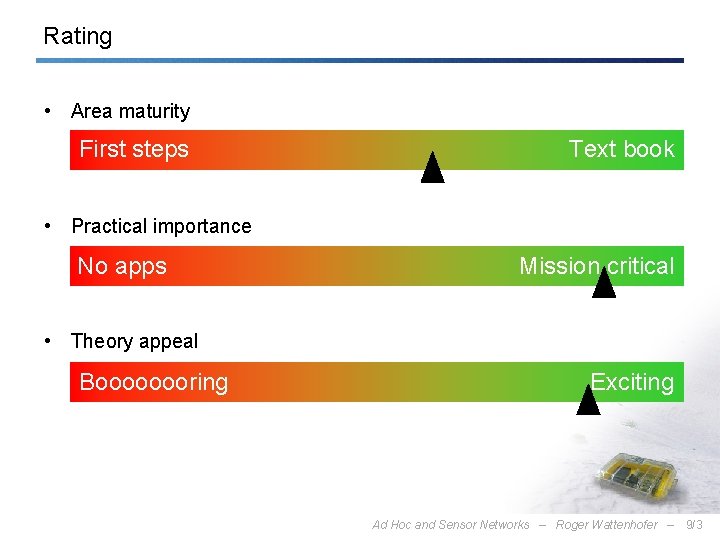 Rating

• Area maturity

First steps Text book

• Practical importance

No apps Mission critical

• Theory appeal

Booooooooring Exciting

Ad Hoc and Sensor Networks – Roger Wattenhofer – 9/3